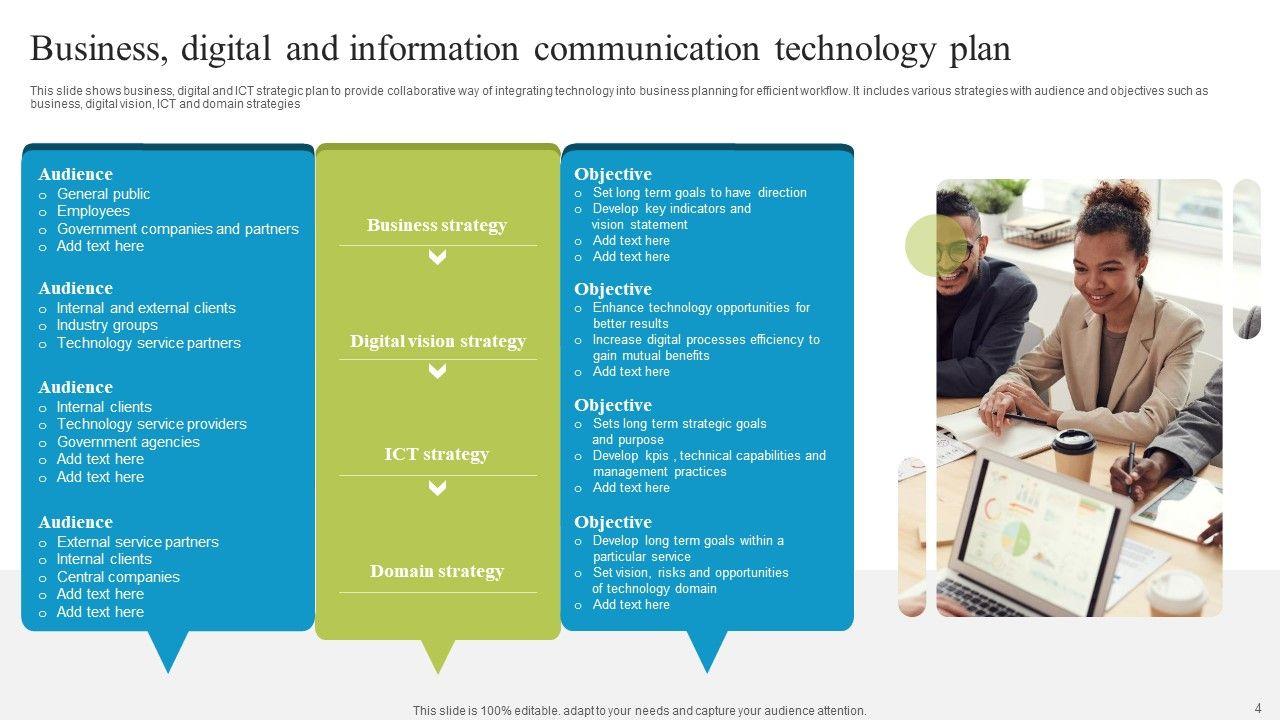 Business, digital and information communication technology plan

This slide shows business, digital and ICT strategic plan to provide collaborative way of integrating technology into business planning for efficient workflow. It includes various strategies with audience and objectives such as business, digital vision, ICT and domain strategies

Audience
o General public
o Employees
o Government companies and partners
o Add text here

Audience
o Internal and external clients
o Industry groups
o Technology service partners

Audience
o Internal clients
o Technology service providers
o Government agencies
o Add text here
o Add text here

Audience
o External service partners
o Internal clients
o Central companies
o Add text here
o Add text here

Business strategy

Digital vision strategy

ICT strategy

Domain strategy

Objective
o Set long term goals to have direction
o Develop key indicators and vision statement
o Add text here
o Add text here

Objective
o Enhance technology opportunities for better results
o Increase digital processes efficiency to gain mutual benefits
o Add text here

Objective
o Sets long term strategic goals and purpose
o Develop kpis , technical capabilities and management practices
o Add text here

Objective
o Develop long term goals within a particular service
o Set vision, risks and opportunities of technology domain
o Add text here

This slide is 100% editable. adapt to your needs and capture your audience attention.

4